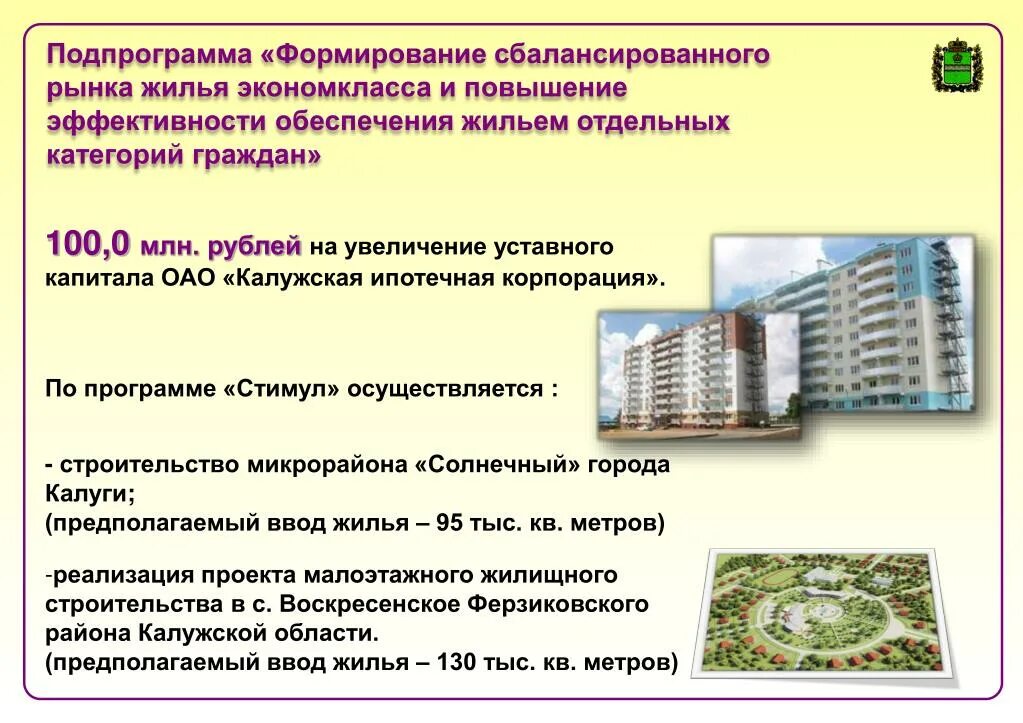 Подпрограмма «Формирование сбалансированного рынка жилья экономкласса и повышение эффективности обеспечения жильем отдельных категорий граждан»

100,0 млн. рублей на увеличение уставного капитала ОАО «Калужская ипотечная корпорация».

По программе «Стимул» осуществляется :

- строительство микрорайона «Солнечный» города Калуги;
(предполагаемый ввод жилья – 95 тыс. кв. метров)

-реализация проекта малоэтажного жилищного строительства в с. Воскресенское Ферзиковского района Калужской области.
(предполагаемый ввод жилья – 130 тыс. кв. метров)